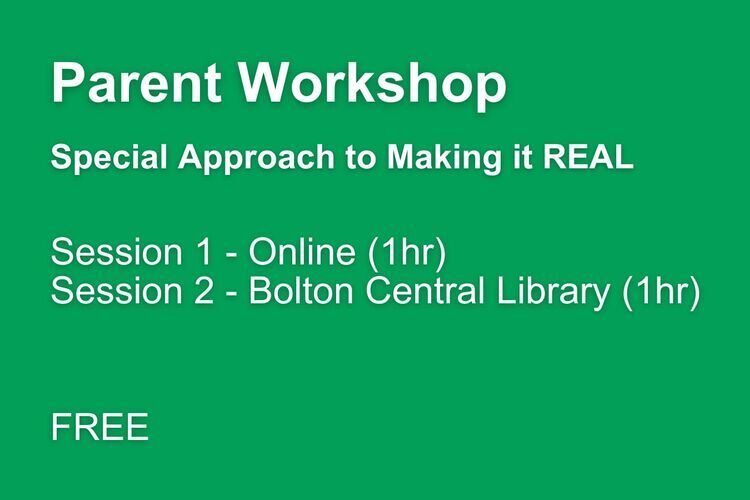 Parent Workshop

Special Approach to Making it REAL

Session 1 - Online (1hr)
Session 2 - Bolton Central Library (1hr)

FREE